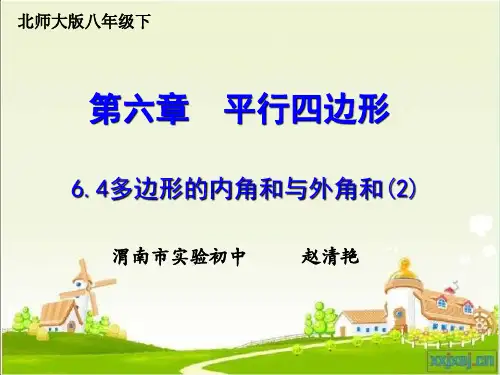 北师大版八年级下

第六章　平行四边形

6.4多边形的内角和与外角和(2)

渭南市实验初中　　赵清艳

xxjxsj.cn